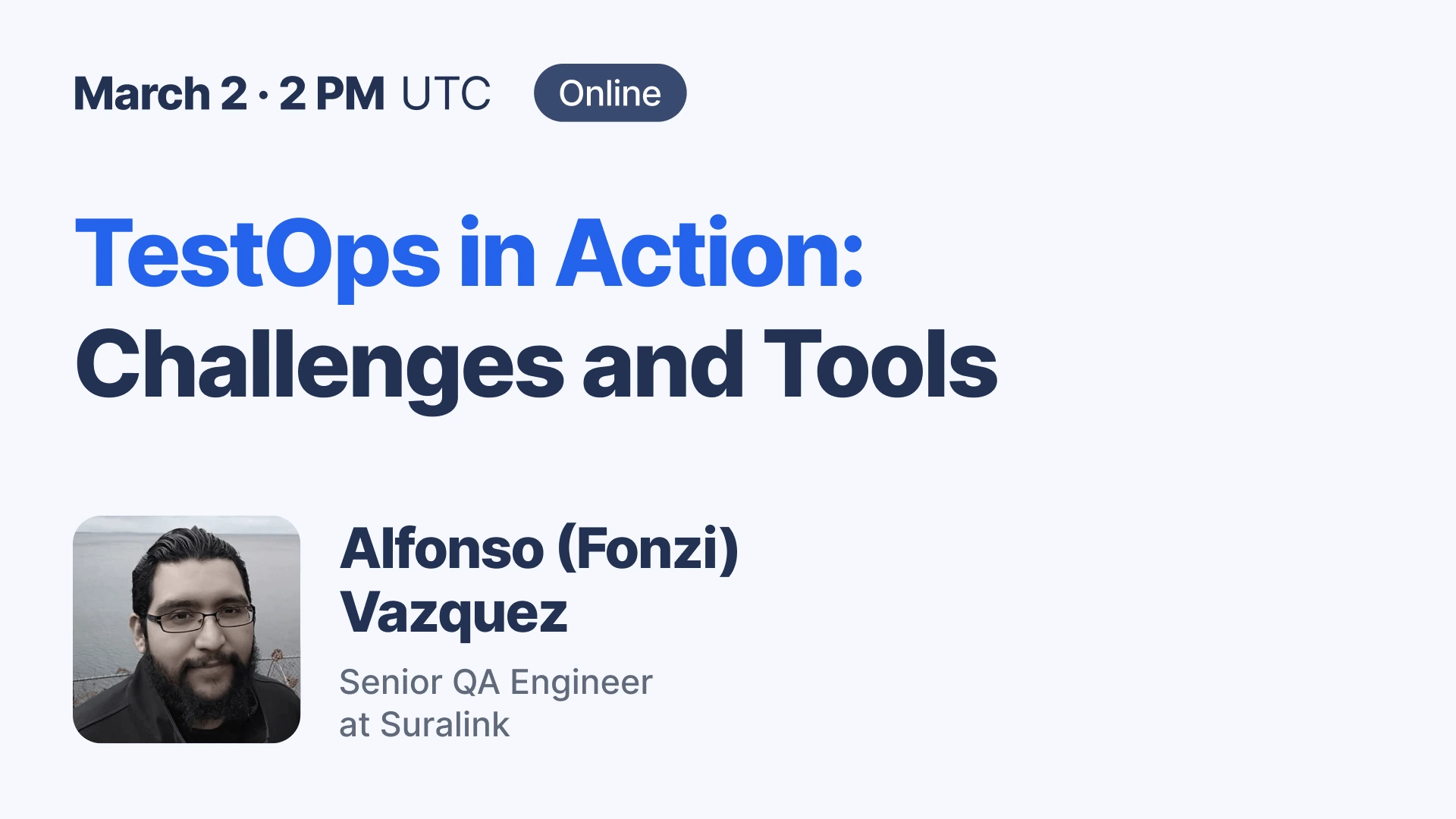 March 2 · 2 PM UTC Online

TestOps in Action:
Challenges and Tools

Alfonso (Fonzi)
Vazquez

Senior QA Engineer
at Suralink